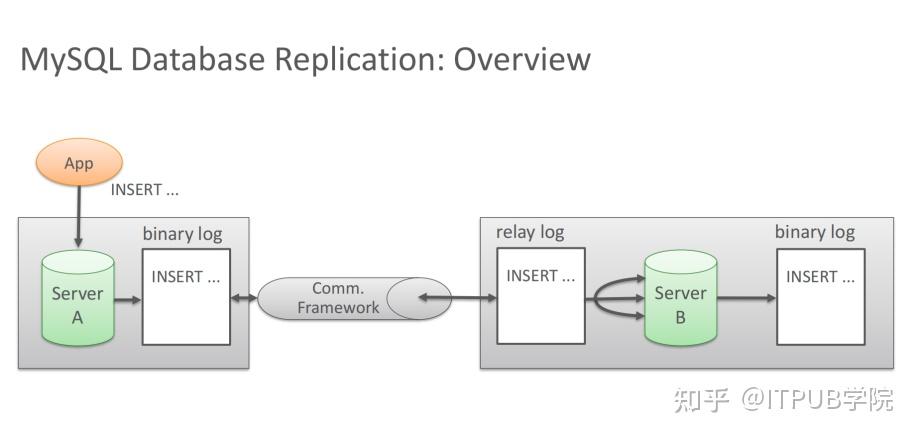 MySQL Database Replication: Overview

App

INSERT ...

binary log

Server A

INSERT ...

Comm. Framework

relay log

INSERT ...

Server B

binary log

INSERT ...

知乎 @ITPUB学院